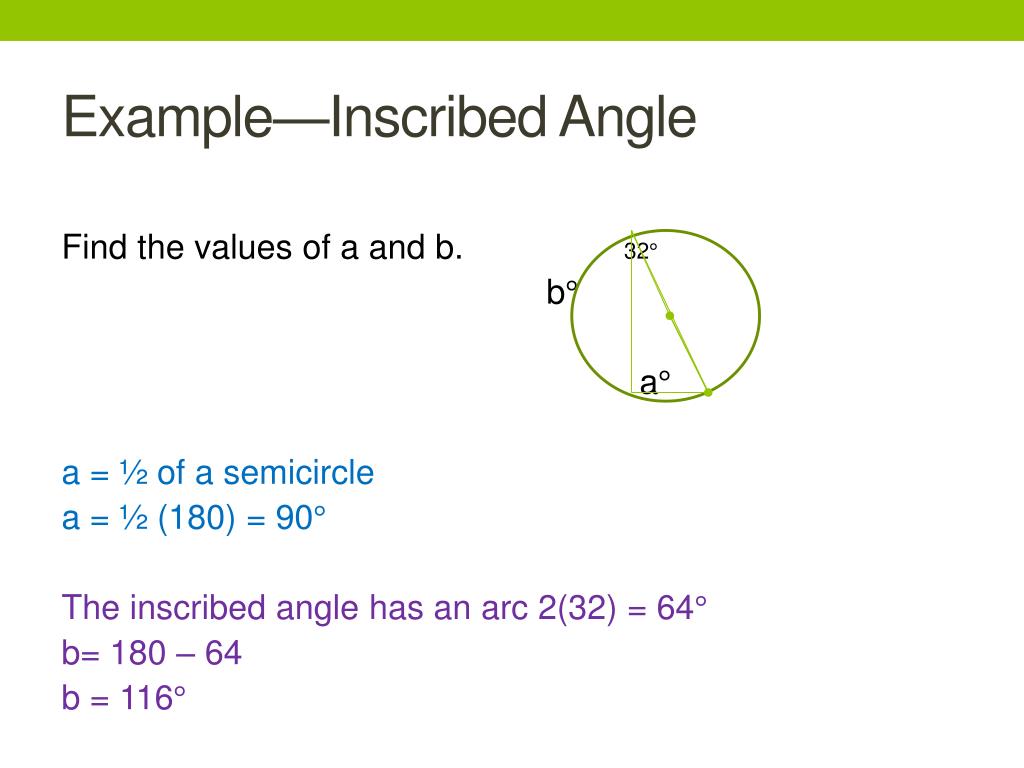 Example—Inscribed Angle

Find the values of a and b.

32°

b°

a°

a = ½ of a semicircle
a = ½ (180) = 90°

The inscribed angle has an arc 2(32) = 64°
b= 180 – 64
b = 116°